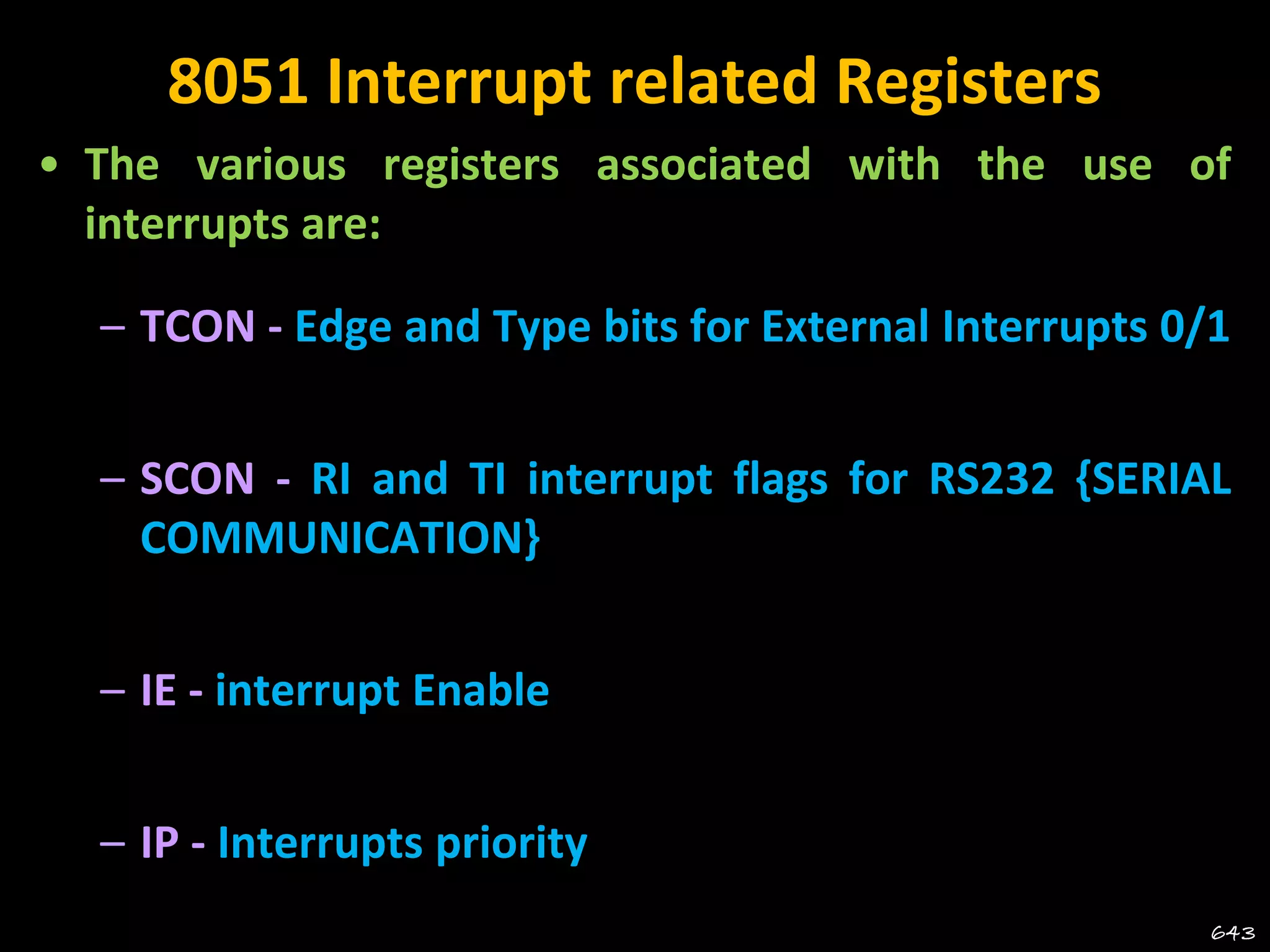 8051 Interrupt related Registers

• The various registers associated with the use of interrupts are:

– TCON - Edge and Type bits for External Interrupts 0/1

– SCON - RI and TI interrupt flags for RS232 {SERIAL COMMUNICATION}

– IE - interrupt Enable

– IP - Interrupts priority

643